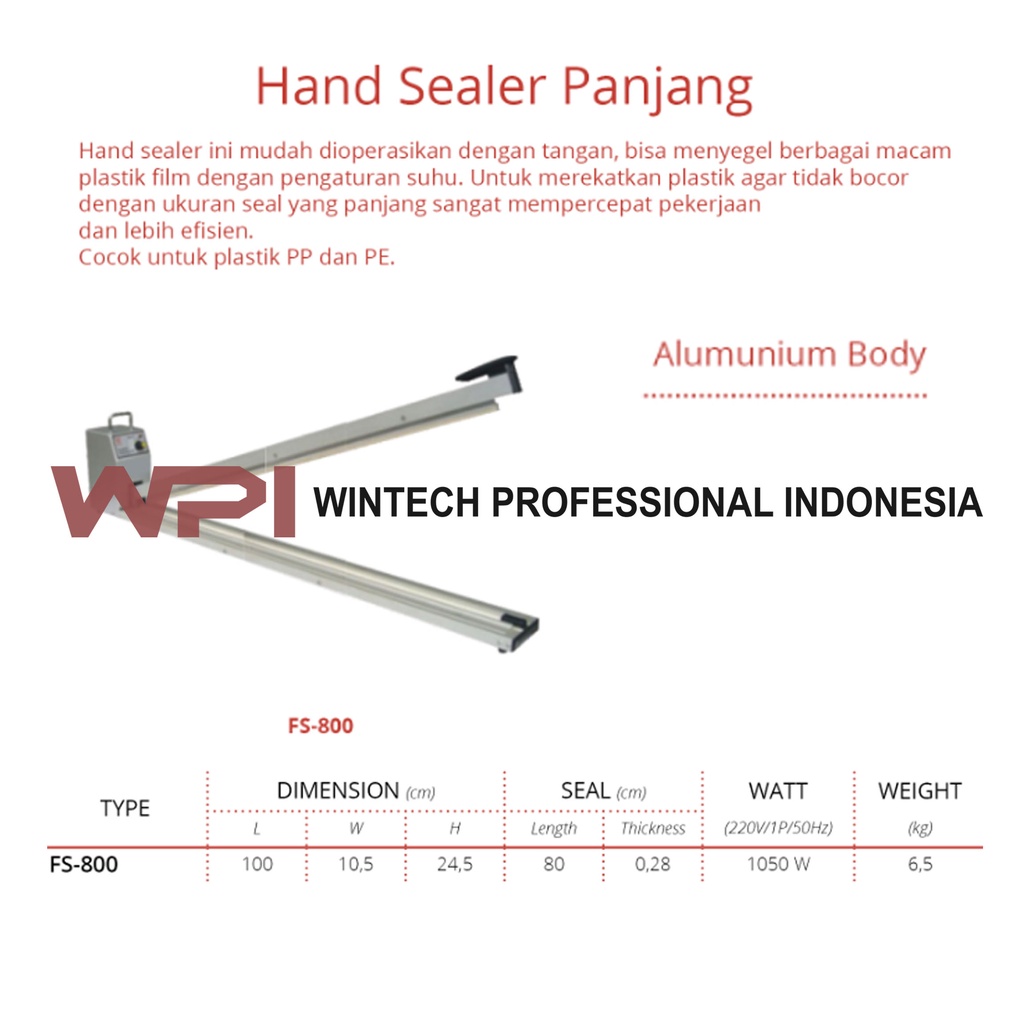 Hand Sealer Panjang

Hand sealer ini mudah dioperasikan dengan tangan, bisa menyegel berbagai macam plastik film dengan pengaturan suhu. Untuk merekatkan plastik agar tidak bocor dengan ukuran seal yang panjang sangat mempercepat pekerjaan dan lebih efisien.
Cocok untuk plastik PP dan PE.

Alumunium Body

WPI WINTECH PROFESSIONAL INDONESIA

FS-800

| TYPE | DIMENSION (cm) L | DIMENSION (cm) W | DIMENSION (cm) H | SEAL (cm) Length | SEAL (cm) Thickness | WATT (220V/1P/50Hz) | WEIGHT (kg) |
|---|---|---|---|---|---|---|---|
| FS-800 | 100 | 10,5 | 24,5 | 80 | 0,28 | 1050 W | 6,5 |